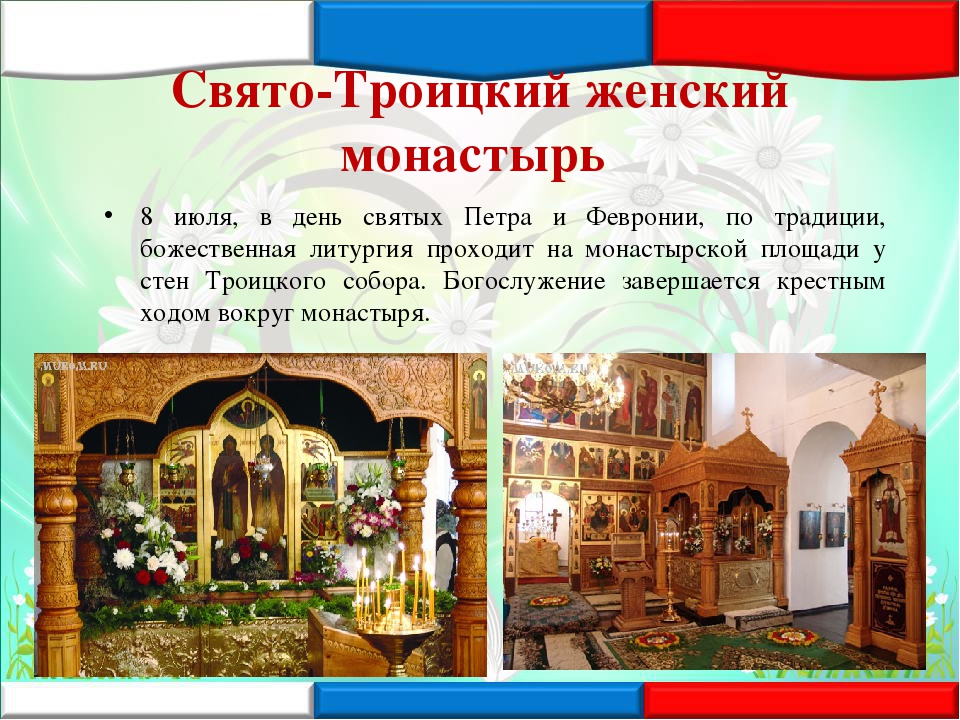 Свято-Троицкий женский монастырь

• 8 июля, в день святых Петра и Февронии, по традиции, божественная литургия проходит на монастырской площади у стен Троицкого собора. Богослужение завершается крестным ходом вокруг монастыря.

MUROM.RU

MUROM.RU